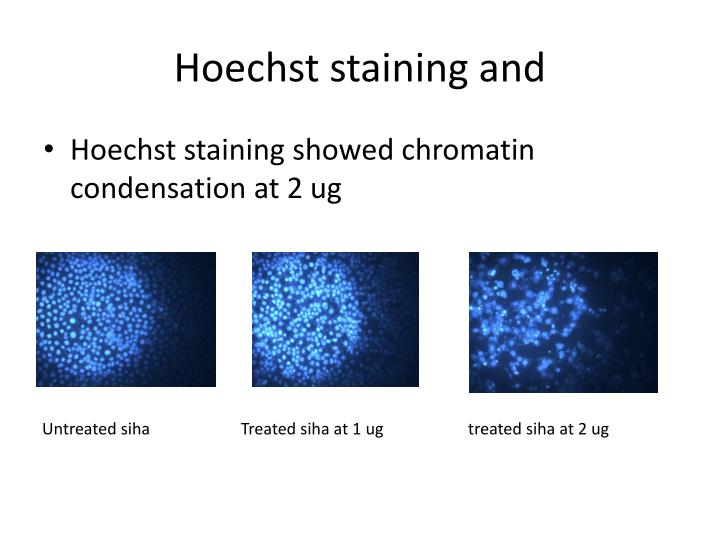 Hoechst staining and

• Hoechst staining showed chromatin condensation at 2 ug

Untreated siha

Treated siha at 1 ug

treated siha at 2 ug